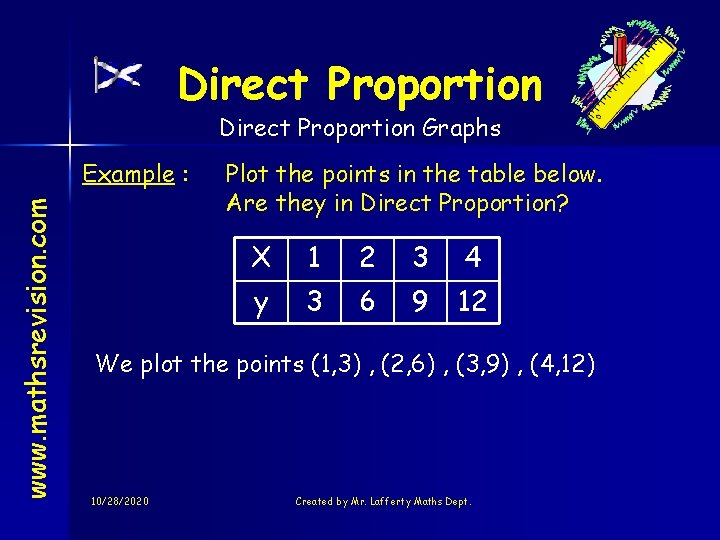 Direct Proportion

Direct Proportion Graphs

Example : Plot the points in the table below. Are they in Direct Proportion?

| X | 1 | 2 | 3 | 4 |
|---|---|---|---|---|
| y | 3 | 6 | 9 | 12 |

We plot the points (1,3) , (2,6) , (3,9) , (4,12)

www.mathsrevision.com

10/28/2020

Created by Mr. Lafferty Maths Dept.